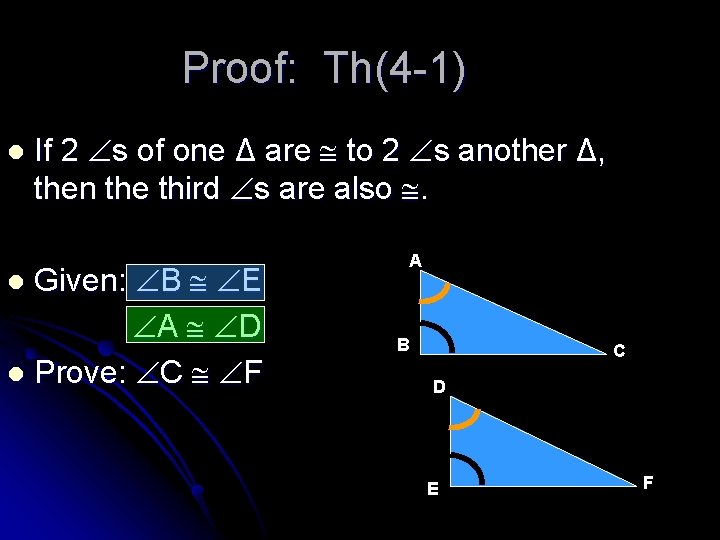 Proof: Th(4-1)

- If 2 $\angle$s of one $\Delta$ are $\cong$ to 2 $\angle$s another $\Delta$, then the third $\angle$s are also $\cong$.

- Given: $\angle B \cong \angle E$
$\angle A \cong \angle D$

- Prove: $\angle C \cong \angle F$

A
B
C
D
E
F